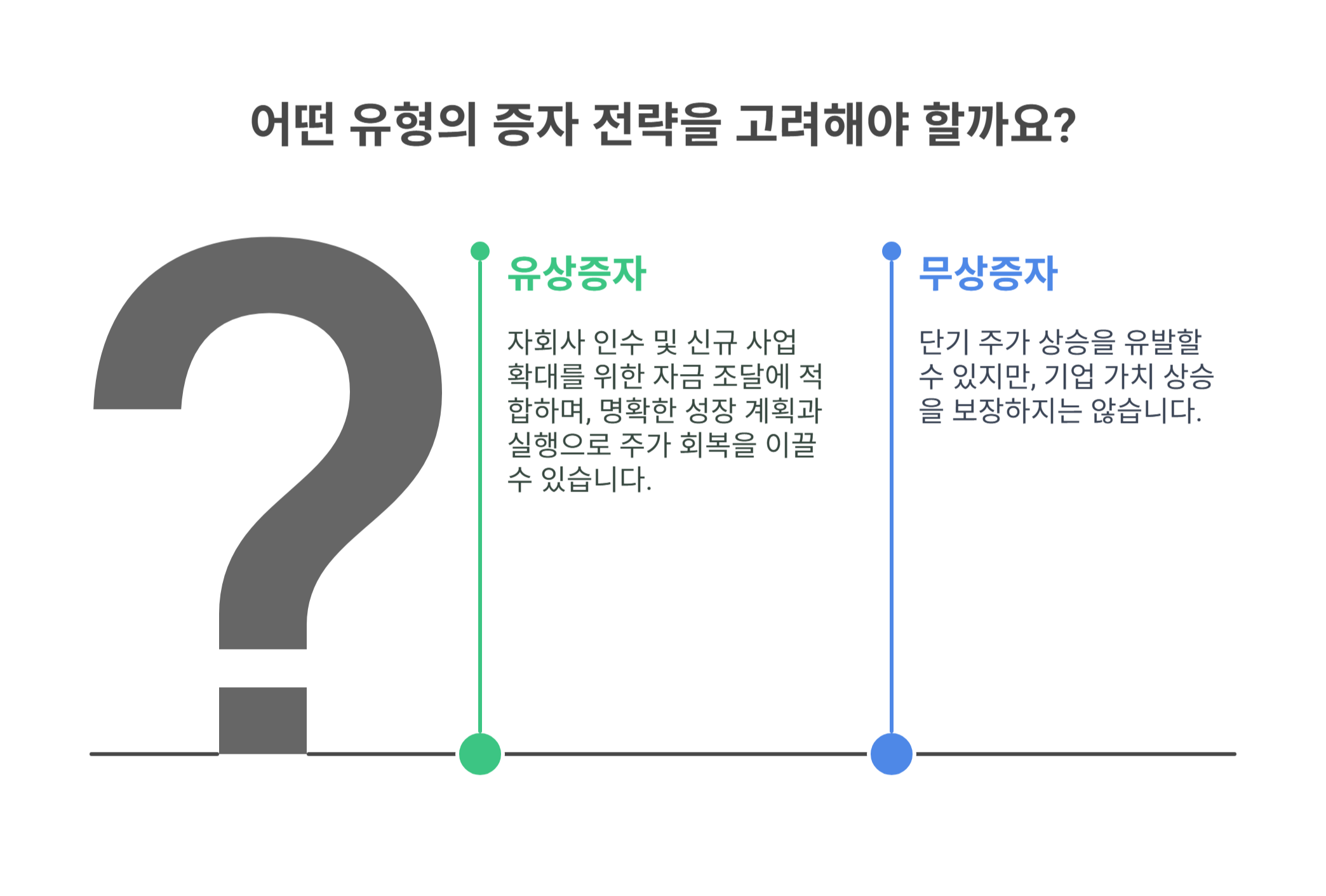 어떤 유형의 증자 전략을 고려해야 할까요?

?

유상증자

자회사 인수 및 신규 사업 확대를 위한 자금 조달에 적합하며, 명확한 성장 계획과 실행으로 주가 회복을 이끌 수 있습니다.

무상증자

단기 주가 상승을 유발할 수 있지만, 기업 가치 상승을 보장하지는 않습니다.